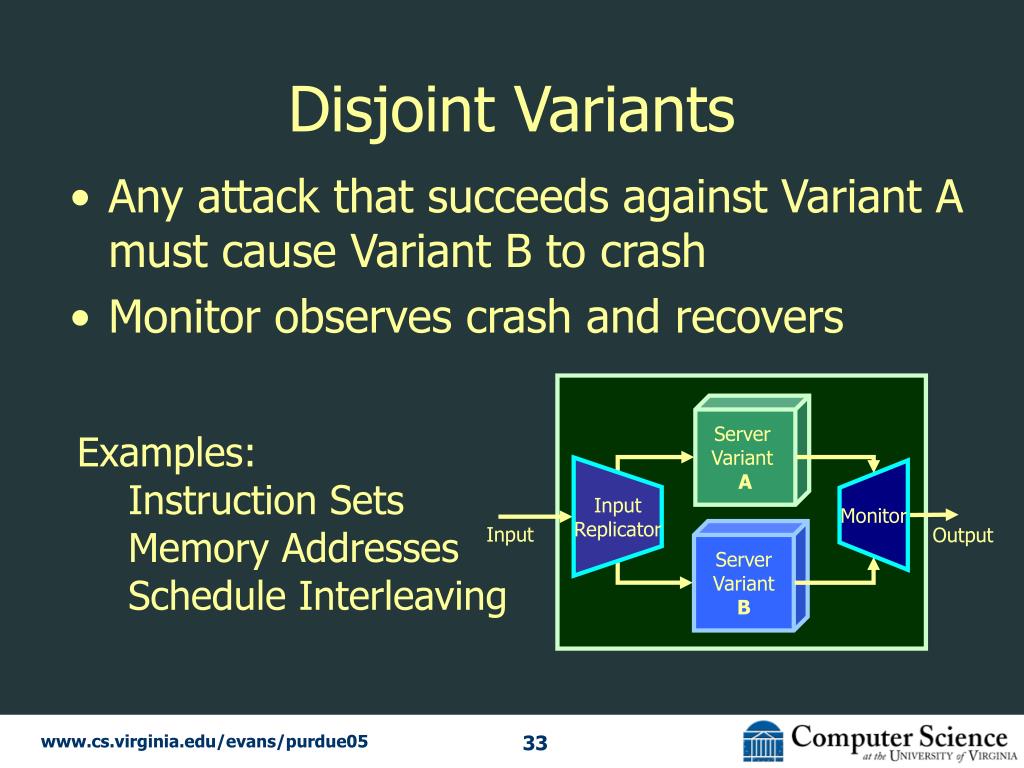 Disjoint Variants

• Any attack that succeeds against Variant A must cause Variant B to crash
• Monitor observes crash and recovers

Examples:
Instruction Sets
Memory Addresses
Schedule Interleaving

Input
Input Replicator
Server Variant A
Server Variant B
Monitor
Output

www.cs.virginia.edu/evans/purdue05
33
Computer Science at the University of Virginia